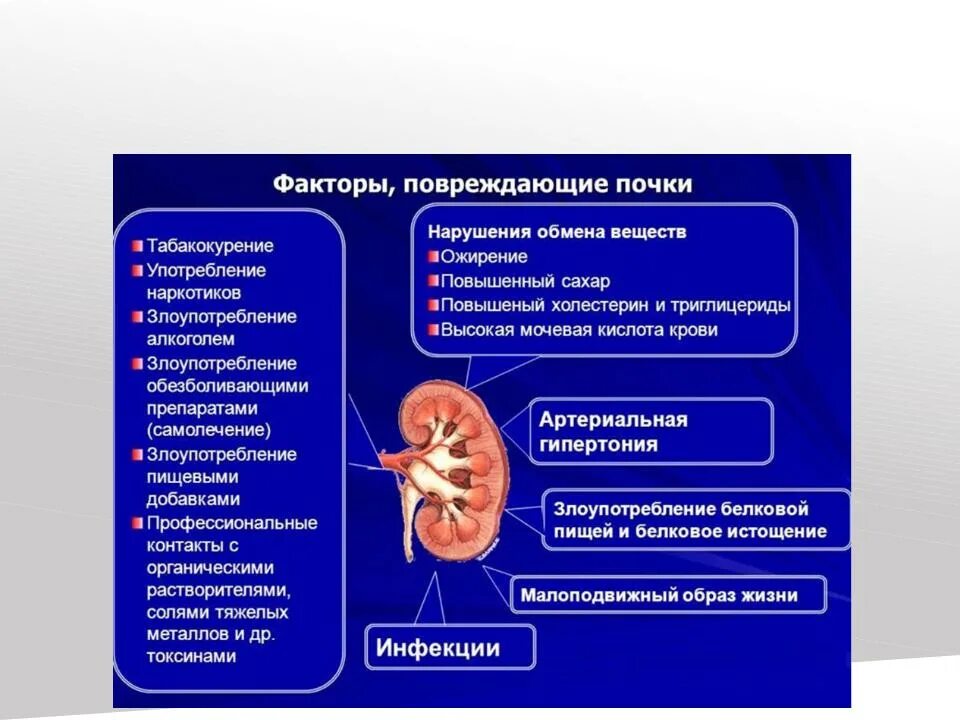 Факторы, повреждающие почки

Табакокурение
Употребление наркотиков
Злоупотребление алкоголем
Злоупотребление обезболивающими препаратами (самолечение)
Злоупотребление пищевыми добавками
Профессиональные контакты с органическими растворителями, солями тяжелых металлов и др. токсинами

Нарушения обмена веществ
Ожирение
Повышенный сахар
Повышеный холестерин и триглицериды
Высокая мочевая кислота крови

Артериальная гипертония

Злоупотребление белковой пищей и белковое истощение

Малоподвижный образ жизни

Инфекции